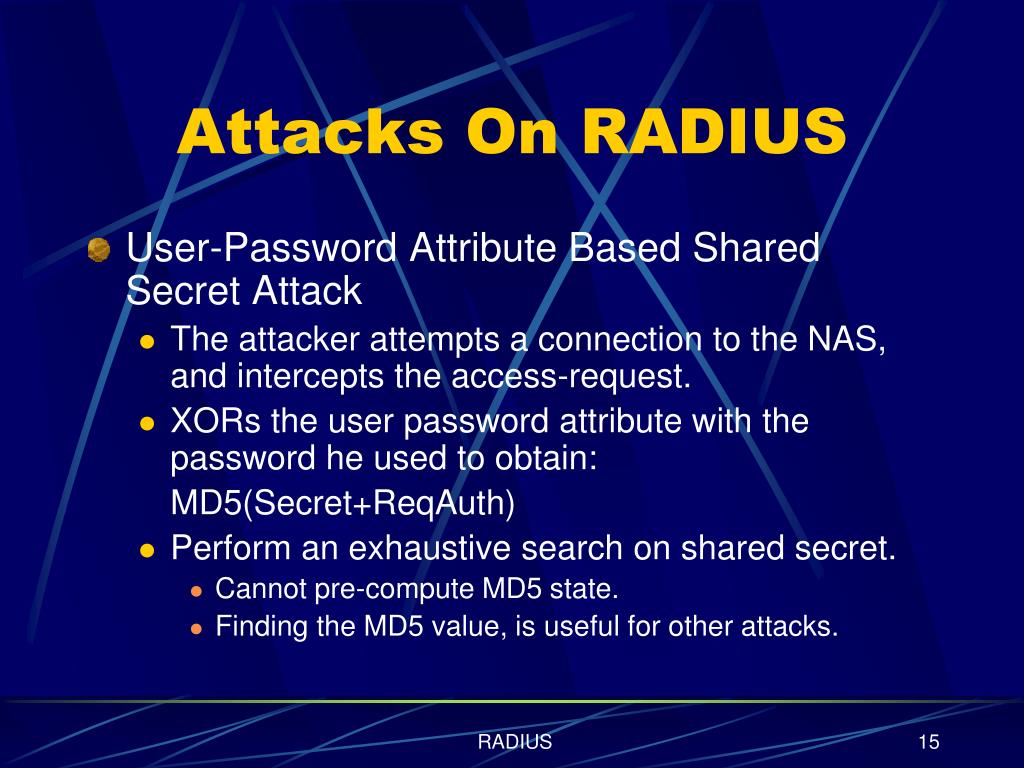 Attacks On RADIUS

User-Password Attribute Based Shared Secret Attack

The attacker attempts a connection to the NAS, and intercepts the access-request.

XORs the user password attribute with the password he used to obtain:

MD5(Secret+ReqAuth)

Perform an exhaustive search on shared secret.

Cannot pre-compute MD5 state.

Finding the MD5 value, is useful for other attacks.

RADIUS

15